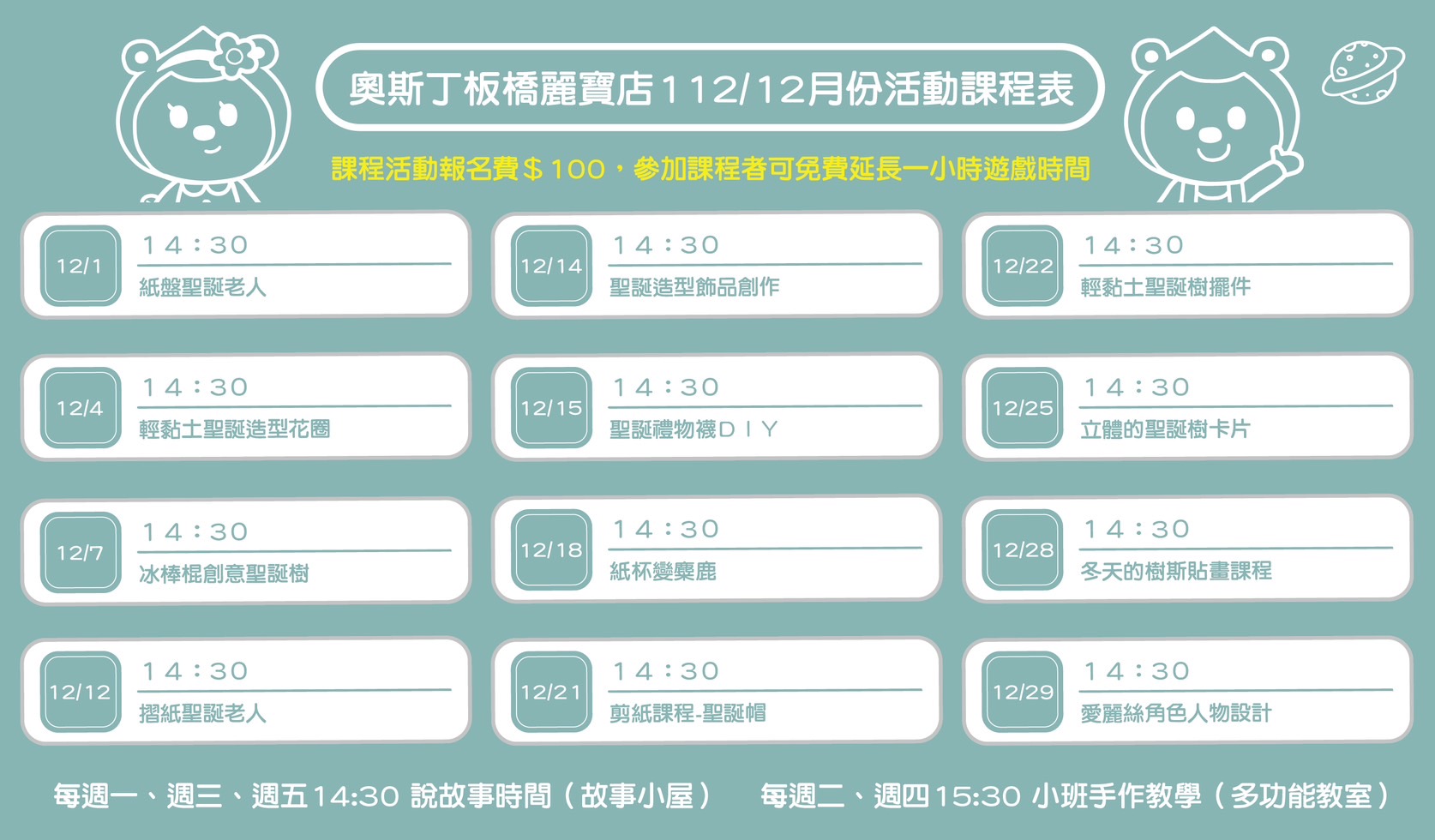 奧斯丁板橋麗寶店112/12月份活動課程表

課程活動報名費＄100，參加課程者可免費延長一小時遊戲時間

12/1
14：30
紙盤聖誕老人

12/4
14：30
輕黏土聖誕造型花圈

12/7
14：30
冰棒棍創意聖誕樹

12/12
14：30
摺紙聖誕老人

12/14
14：30
聖誕造型飾品創作

12/15
14：30
聖誕禮物襪ＤＩＹ

12/18
14：30
紙杯變麋鹿

12/21
14：30
剪紙課程-聖誕帽

12/22
14：30
輕黏土聖誕樹擺件

12/25
14：30
立體的聖誕樹卡片

12/28
14：30
冬天的樹斯貼畫課程

12/29
14：30
愛麗絲角色人物設計

每週一、週三、週五14:30 說故事時間（故事小屋）　每週二、週四15:30 小班手作教學（多功能教室）